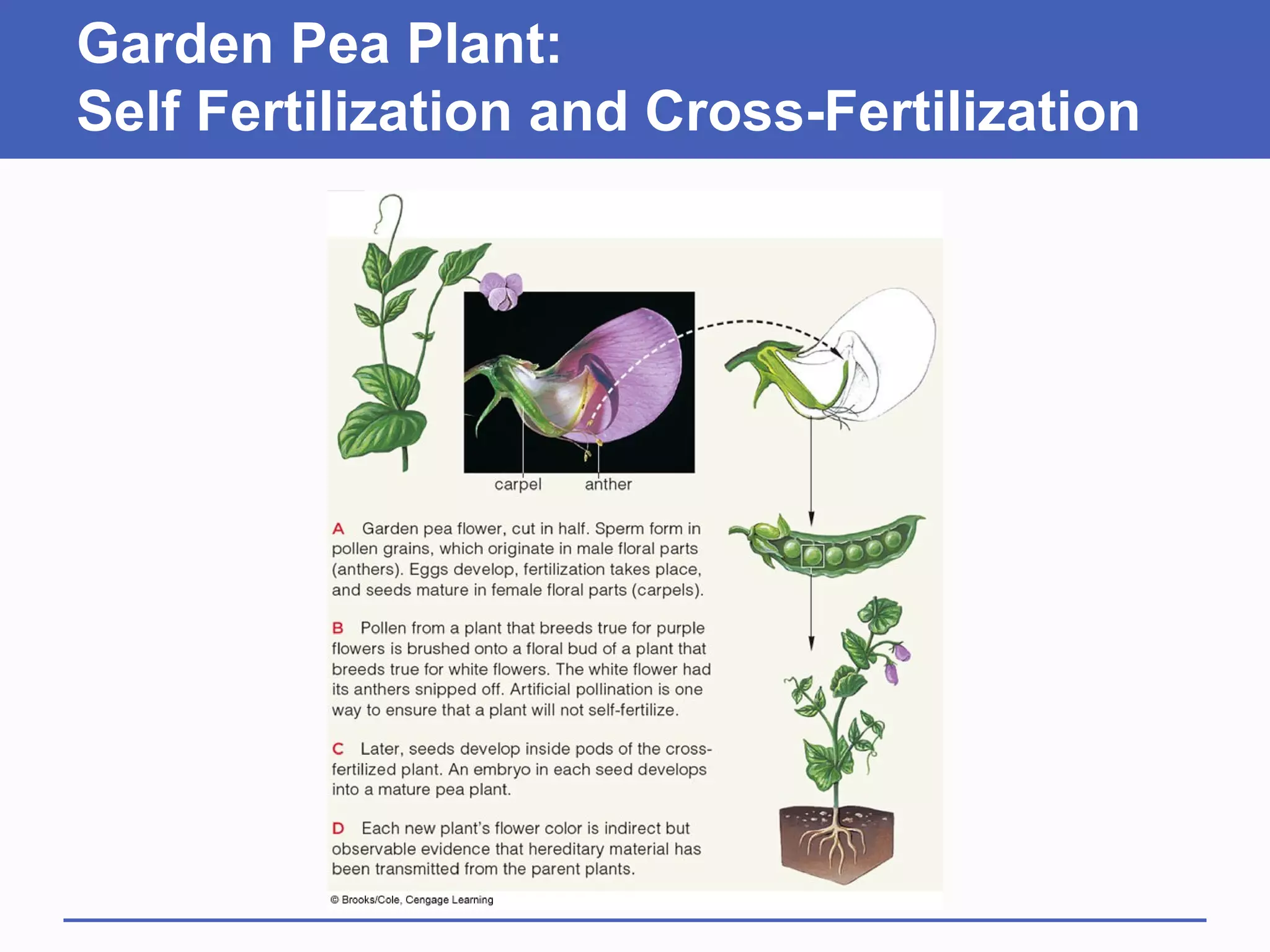 Garden Pea Plant:
Self Fertilization and Cross-Fertilization

carpel anther

A Garden pea flower, cut in half. Sperm form in pollen grains, which originate in male floral parts (anthers). Eggs develop, fertilization takes place, and seeds mature in female floral parts (carpels).

B Pollen from a plant that breeds true for purple flowers is brushed onto a floral bud of a plant that breeds true for white flowers. The white flower had its anthers snipped off. Artificial pollination is one way to ensure that a plant will not self-fertilize.

C Later, seeds develop inside pods of the cross-fertilized plant. An embryo in each seed develops into a mature pea plant.

D Each new plant's flower color is indirect but observable evidence that hereditary material has been transmitted from the parent plants.

© Brooks/Cole, Cengage Learning